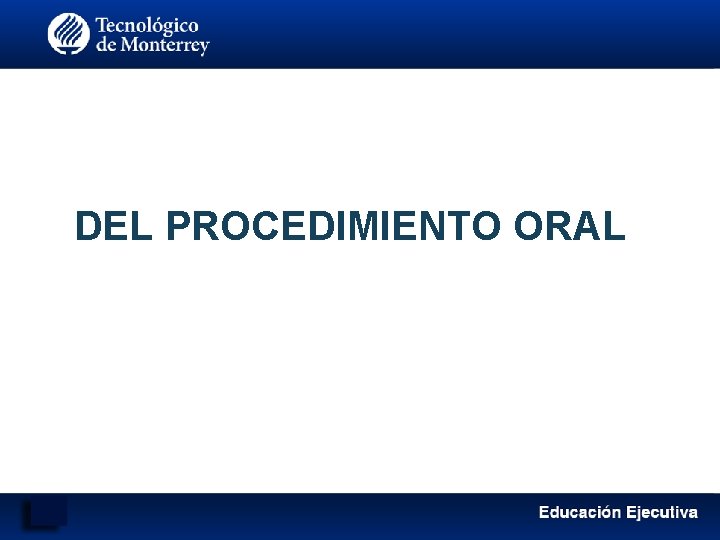 Tecnológico de Monterrey

DEL PROCEDIMIENTO ORAL

Educación Ejecutiva